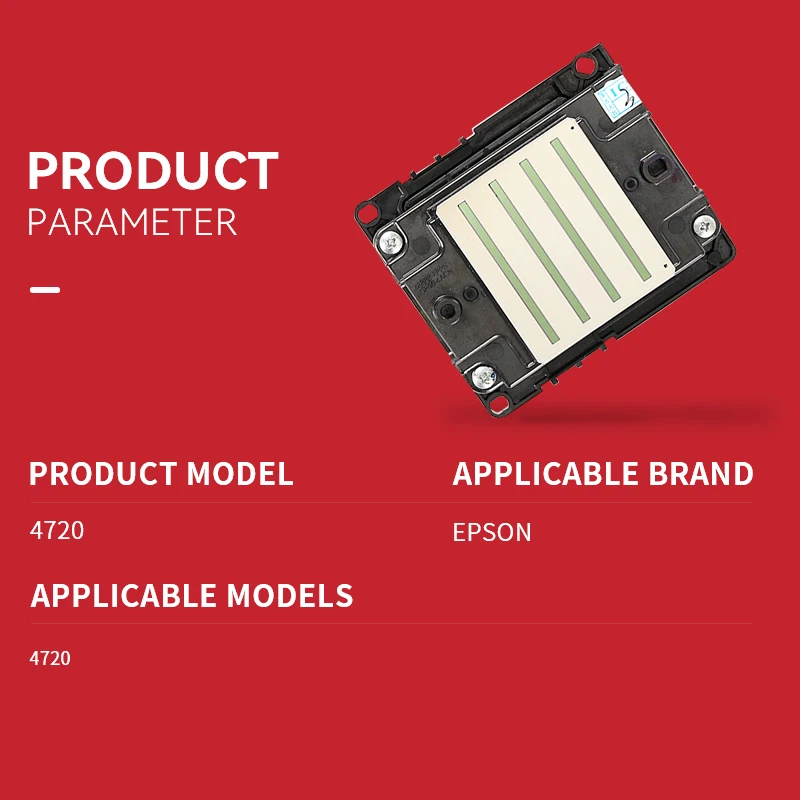 PRODUCT
PARAMETER

PRODUCT MODEL

4720

APPLICABLE BRAND

EPSON

APPLICABLE MODELS

4720